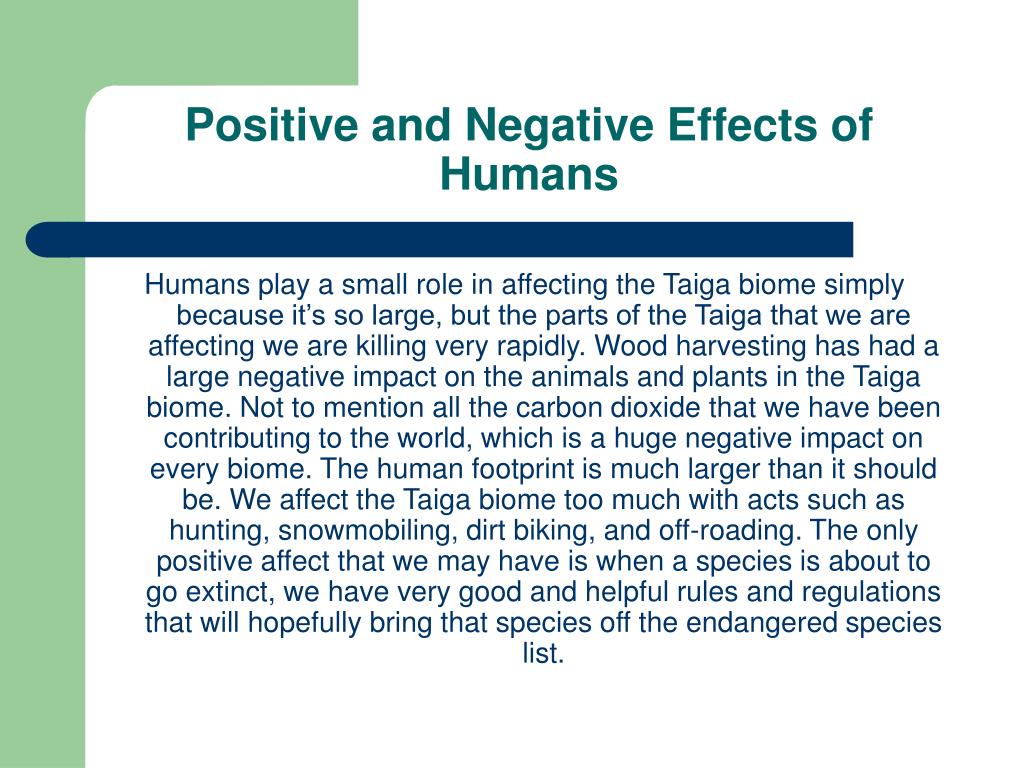 Positive and Negative Effects of Humans

Humans play a small role in affecting the Taiga biome simply because it’s so large, but the parts of the Taiga that we are affecting we are killing very rapidly. Wood harvesting has had a large negative impact on the animals and plants in the Taiga biome. Not to mention all the carbon dioxide that we have been contributing to the world, which is a huge negative impact on every biome. The human footprint is much larger than it should be. We affect the Taiga biome too much with acts such as hunting, snowmobiling, dirt biking, and off-roading. The only positive affect that we may have is when a species is about to go extinct, we have very good and helpful rules and regulations that will hopefully bring that species off the endangered species list.